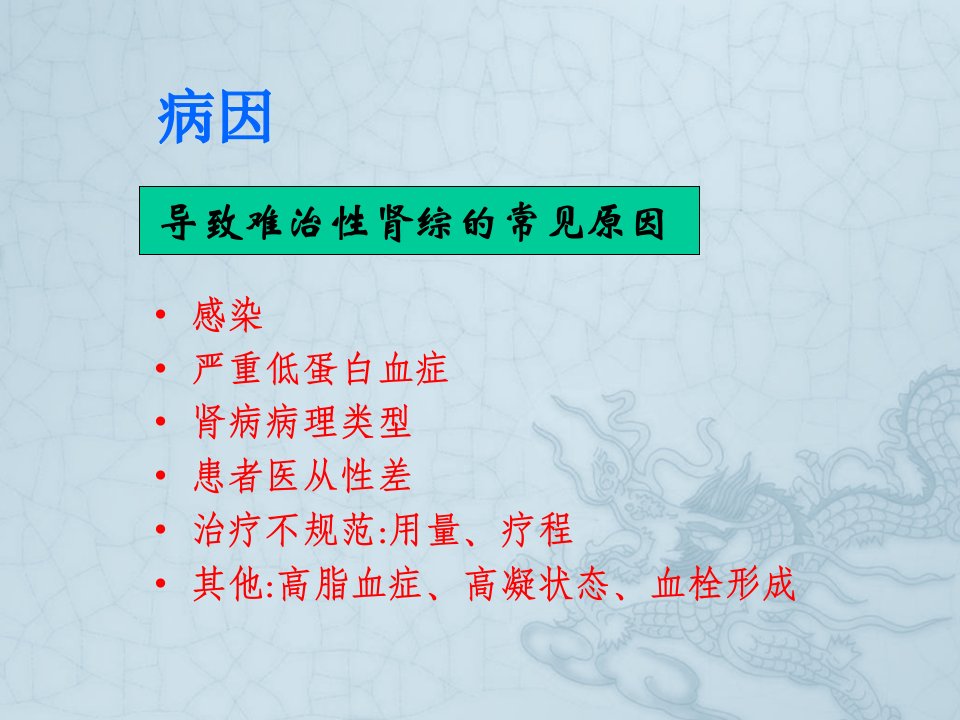 病因

导致难治性肾综的常见原因

• 感染
• 严重低蛋白血症
• 肾病病理类型
• 患者医从性差
• 治疗不规范:用量、疗程
• 其他:高脂血症、高凝状态、血栓形成